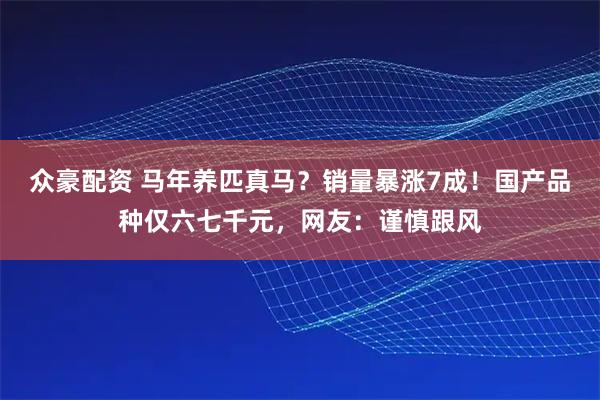 众豪配资 马年养匹真马？销量暴涨7成！国产品种仅六七千元，网友：谨慎跟风